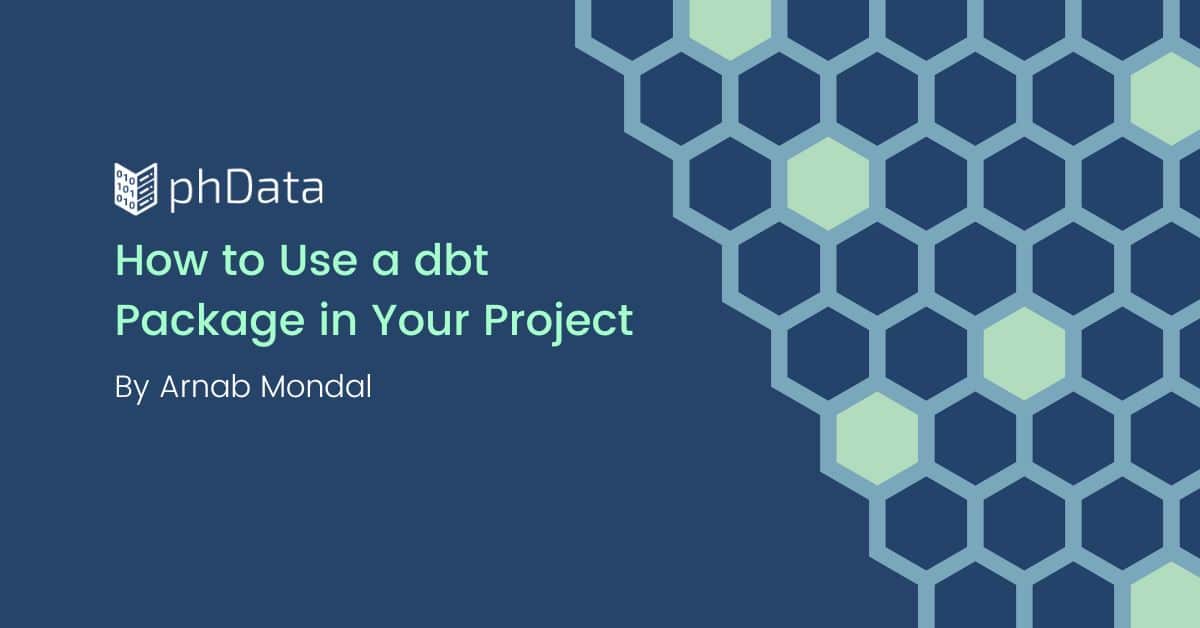 phData

How to Use a dbt Package in Your Project

By Arnab Mondal